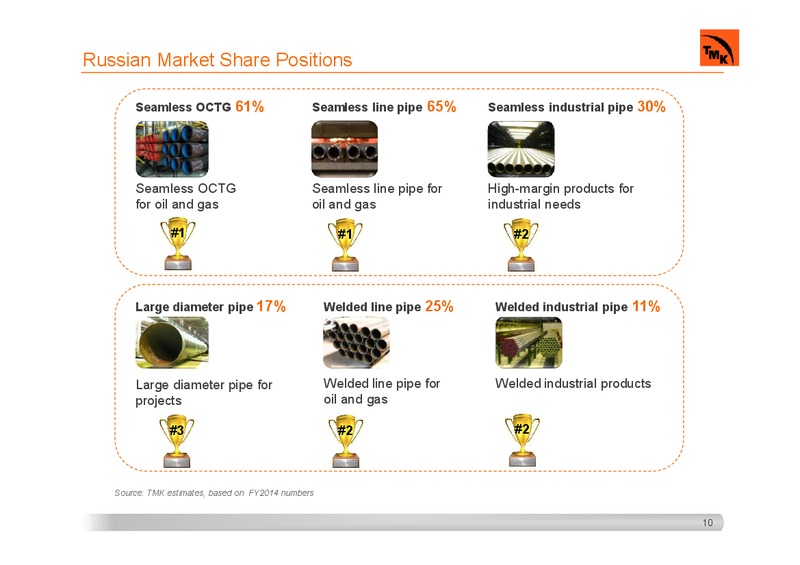 Russian Market Share Positions

TMK

Seamless OCTG 61%

Seamless OCTG for oil and gas

#1

Seamless line pipe 65%

Seamless line pipe for oil and gas

#1

Seamless industrial pipe 30%

High-margin products for industrial needs

#2

Large diameter pipe 17%

Large diameter pipe for projects

#3

Welded line pipe 25%

Welded line pipe for oil and gas

#2

Welded industrial pipe 11%

Welded industrial products

#2

Source: TMK estimates, based on FY2014 numbers

10